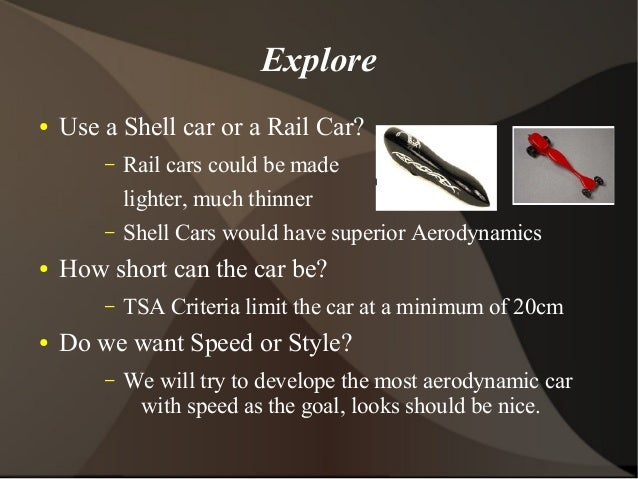 Explore

• Use a Shell car or a Rail Car?

– Rail cars could be made lighter, much thinner

– Shell Cars would have superior Aerodynamics

• How short can the car be?

– TSA Criteria limit the car at a minimum of 20cm

• Do we want Speed or Style?

– We will try to develope the most aerodynamic car with speed as the goal, looks should be nice.